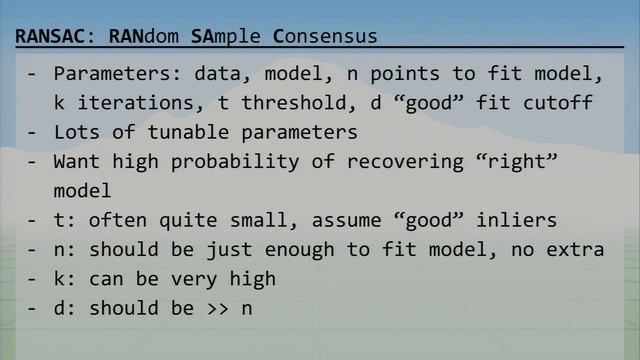 RANSAC: RANdom SAmple Consensus

- Parameters: data, model, n points to fit model, k iterations, t threshold, d “good” fit cutoff
- Lots of tunable parameters
- Want high probability of recovering “right” model
- t: often quite small, assume “good” inliers
- n: should be just enough to fit model, no extra
- k: can be very high
- d: should be >> n